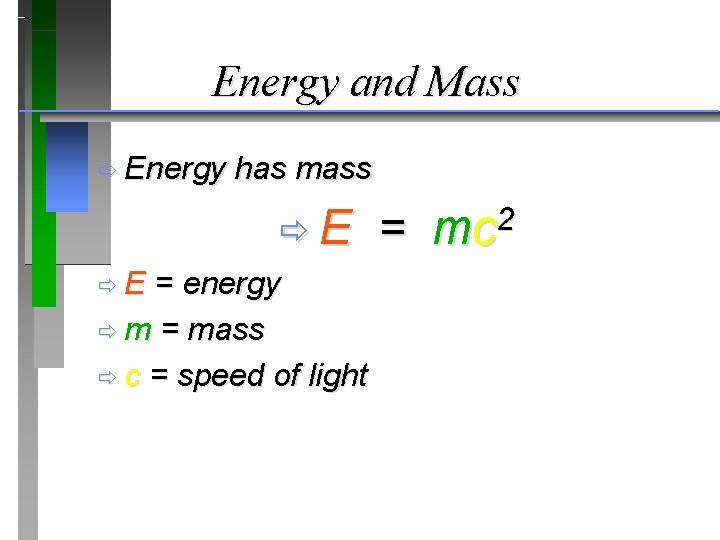 Energy and Mass

Energy has mass

$E = mc^2$

E = energy

m = mass

c = speed of light